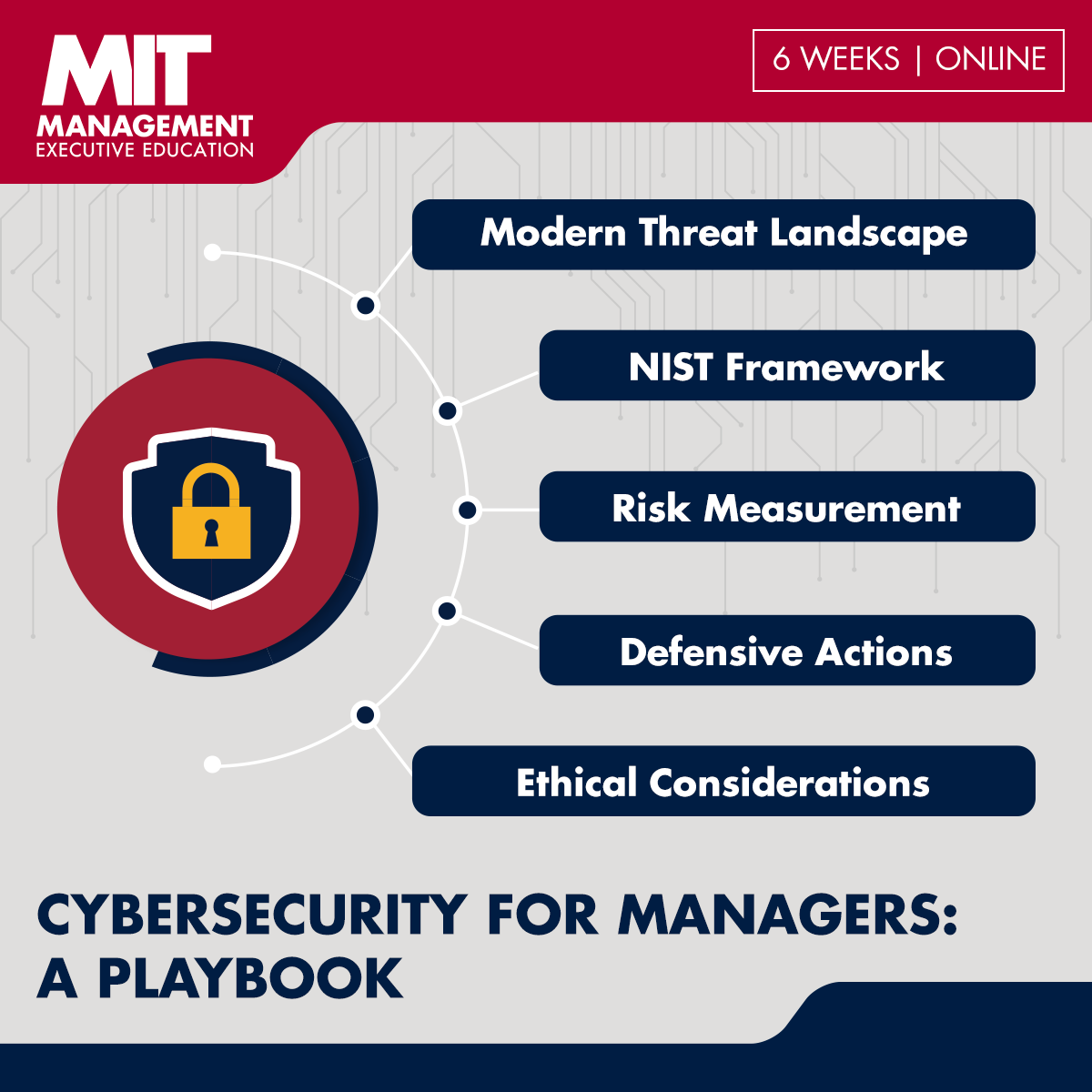 MIT
MANAGEMENT
EXECUTIVE EDUCATION

6 WEEKS | ONLINE

Modern Threat Landscape

NIST Framework

Risk Measurement

Defensive Actions

Ethical Considerations

CYBERSECURITY FOR MANAGERS: A PLAYBOOK